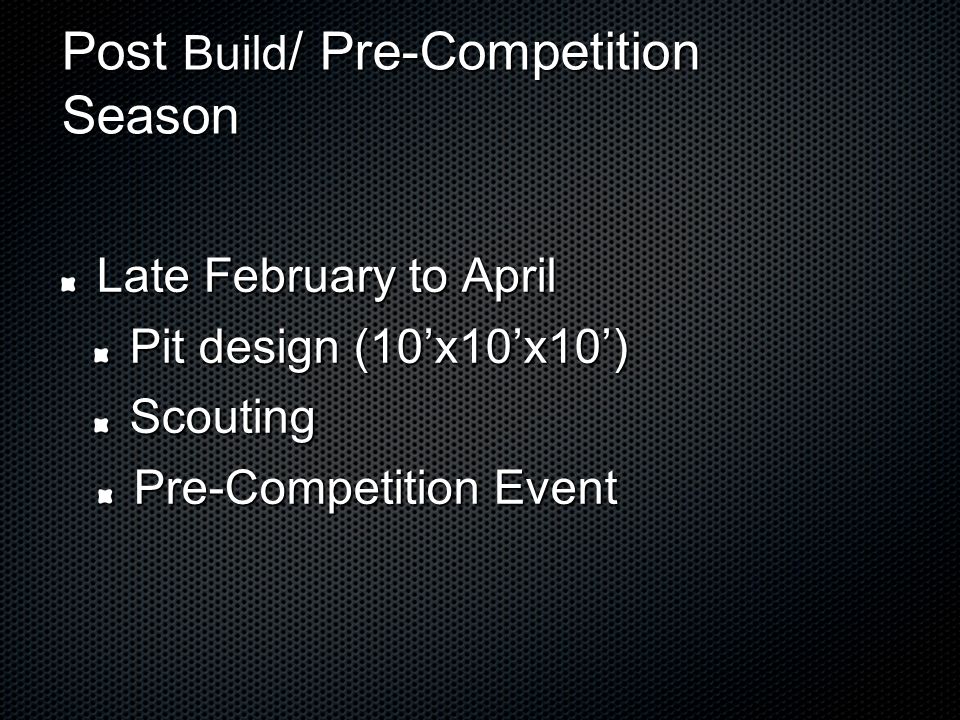 Post Build/ Pre-Competition Season

Late February to April

Pit design (10’x10’x10’)

Scouting

Pre-Competition Event